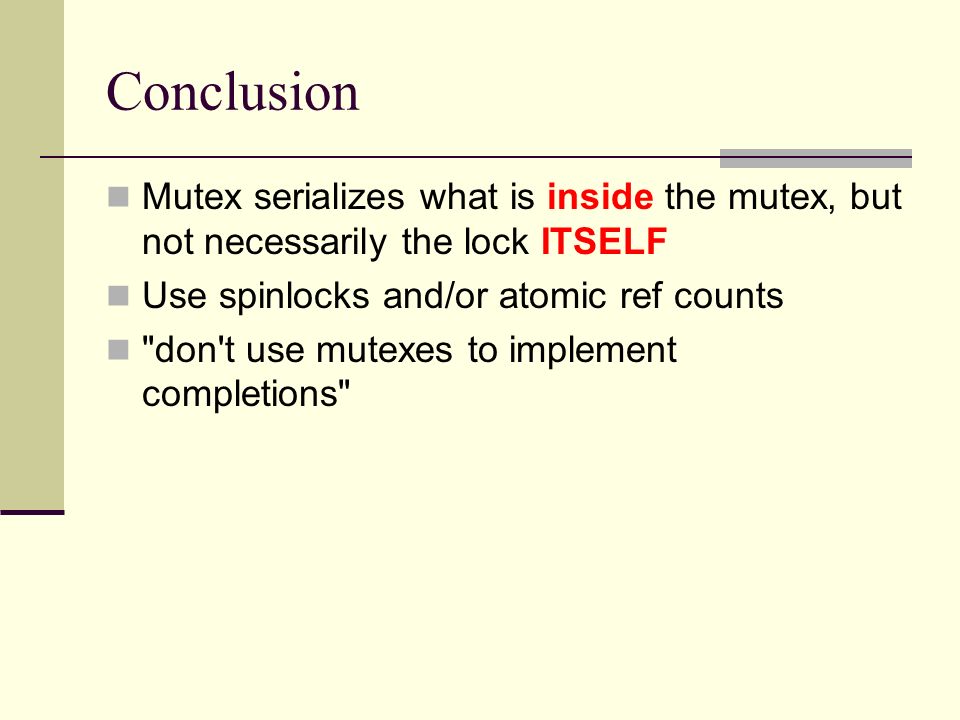 Conclusion

Mutex serializes what is inside the mutex, but not necessarily the lock ITSELF

Use spinlocks and/or atomic ref counts

"don't use mutexes to implement completions"